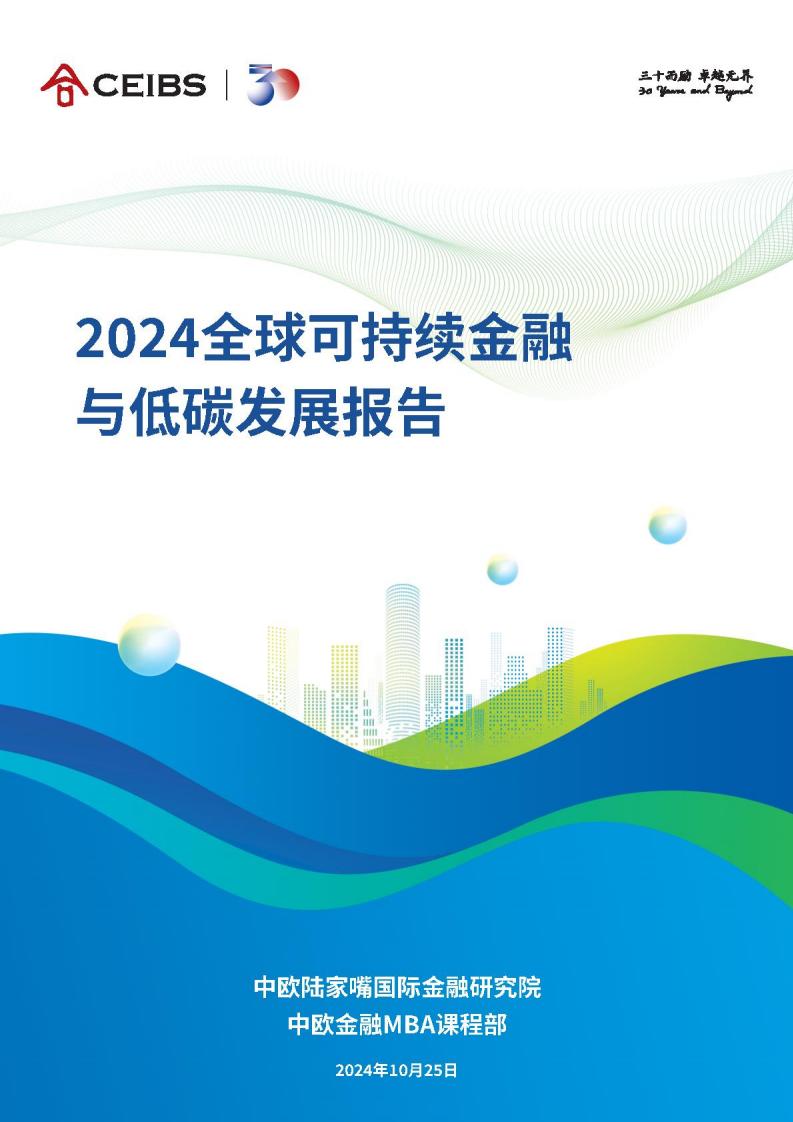 CEIBS | 30

三十而励 卓越无界
30 Years and Beyond

2024全球可持续金融与低碳发展报告

中欧陆家嘴国际金融研究院
中欧金融MBA课程部

2024年10月25日